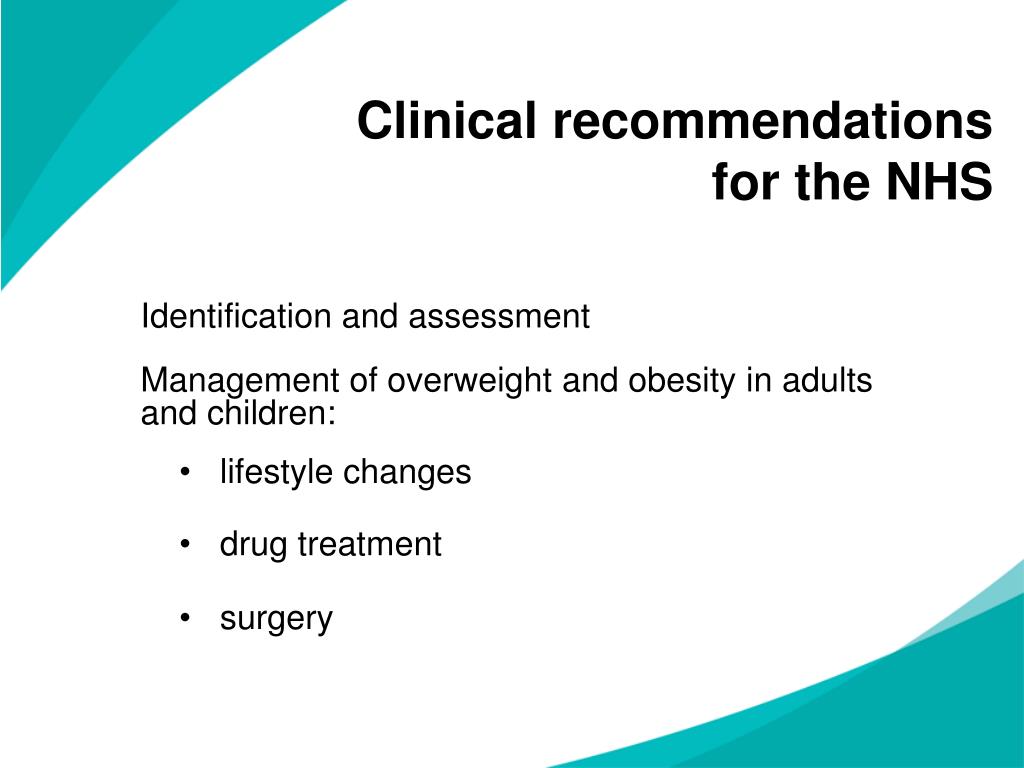 Clinical recommendations for the NHS

Identification and assessment

Management of overweight and obesity in adults and children:

• lifestyle changes
• drug treatment
• surgery